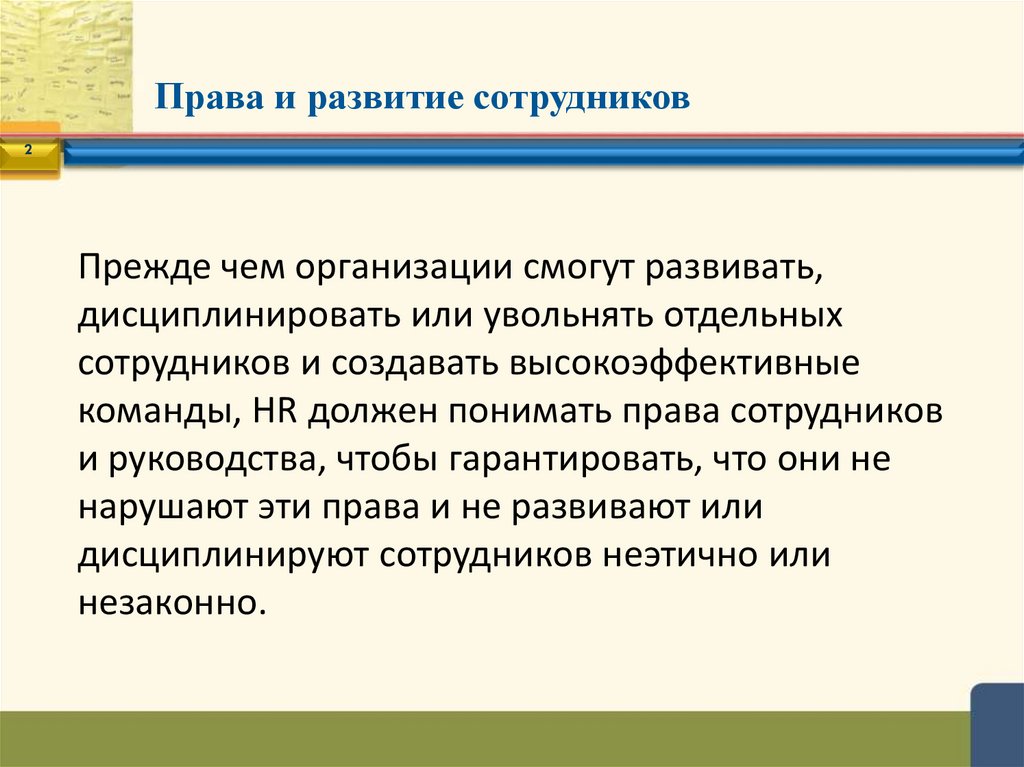 Права и развитие сотрудников

2

Прежде чем организации смогут развивать, дисциплинировать или увольнять отдельных сотрудников и создавать высокоэффективные команды, HR должен понимать права сотрудников и руководства, чтобы гарантировать, что они не нарушают эти права и не развивают или дисциплинируют сотрудников неэтично или незаконно.